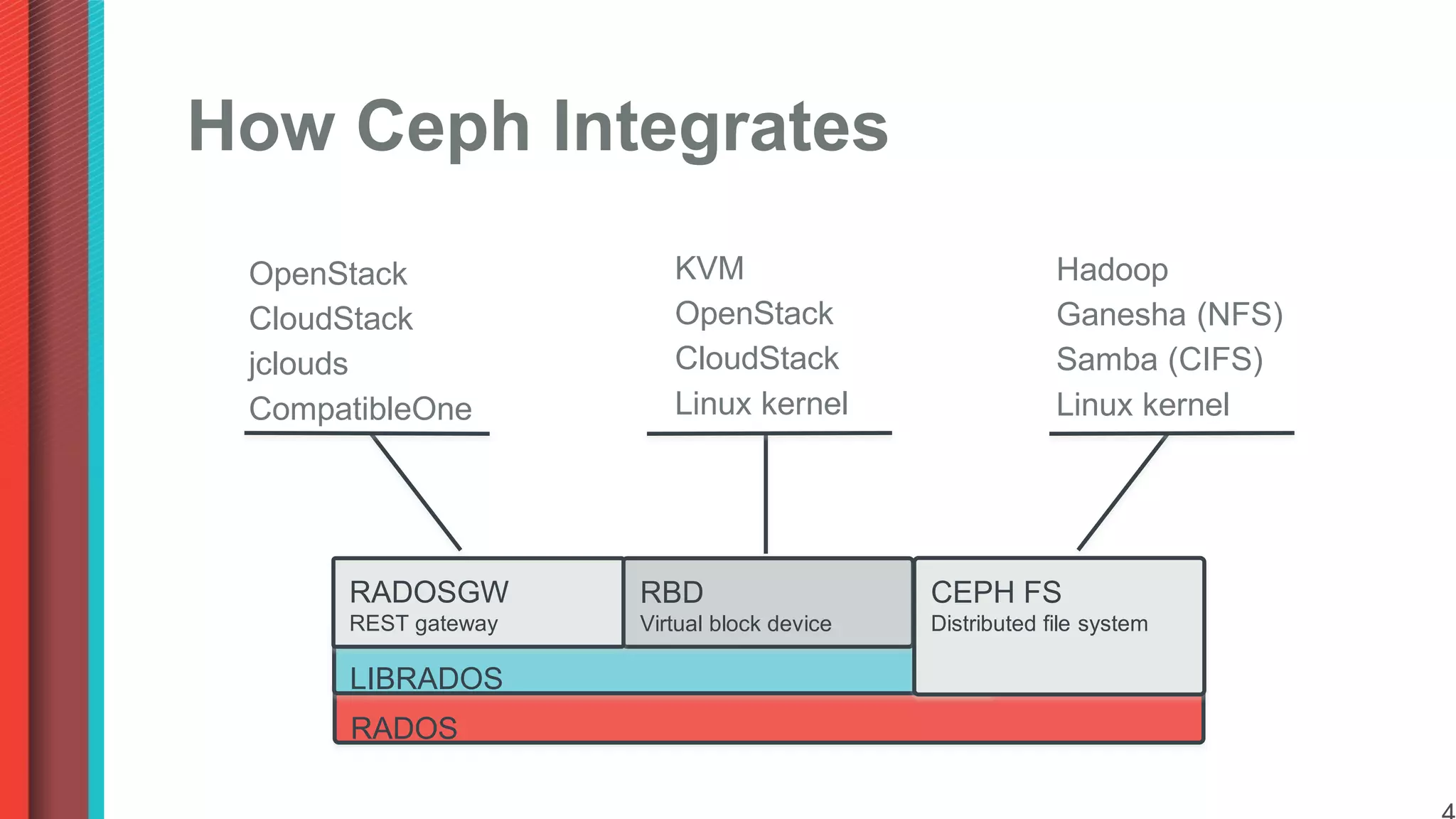 How Ceph Integrates

OpenStack
CloudStack
jclouds
CompatibleOne

KVM
OpenStack
CloudStack
Linux kernel

Hadoop
Ganesha (NFS)
Samba (CIFS)
Linux kernel

RADOSGW
REST gateway

RBD
Virtual block device

CEPH FS
Distributed file system

LIBRADOS

RADOS

4